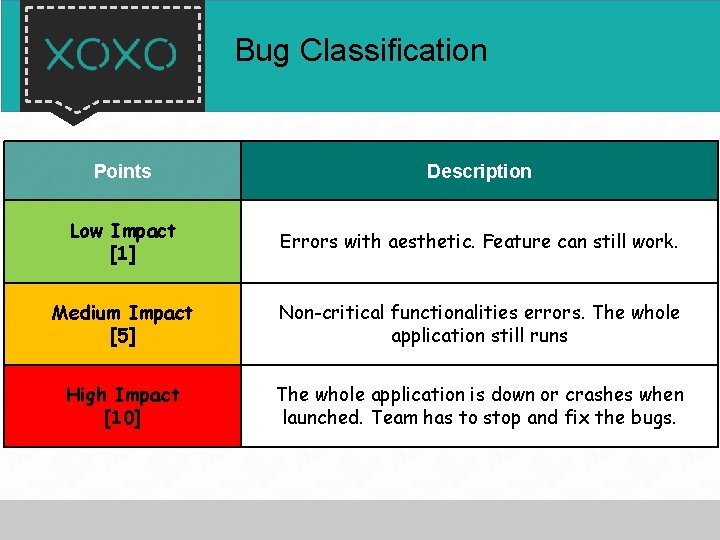 XOXO

Bug Classification

| Points | Description |
|---|---|
| Low Impact [1] | Errors with aesthetic. Feature can still work. |
| Medium Impact [5] | Non-critical functionalities errors. The whole application still runs |
| High Impact [10] | The whole application is down or crashes when launched. Team has to stop and fix the bugs. |